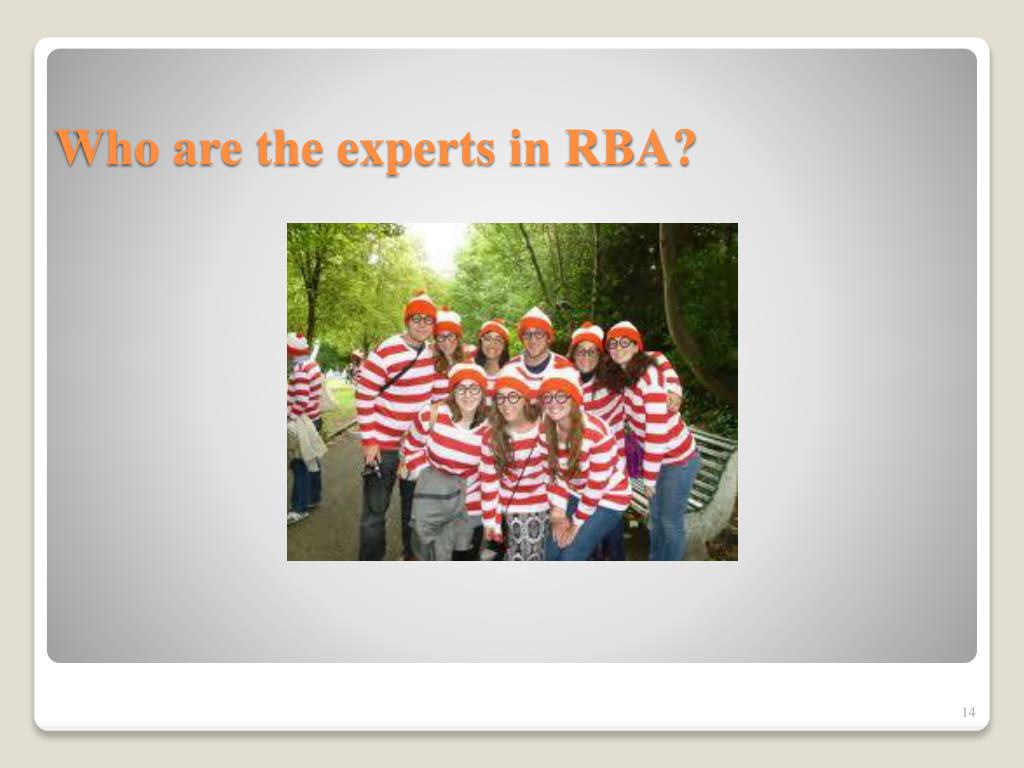 Who are the experts in RBA?

14